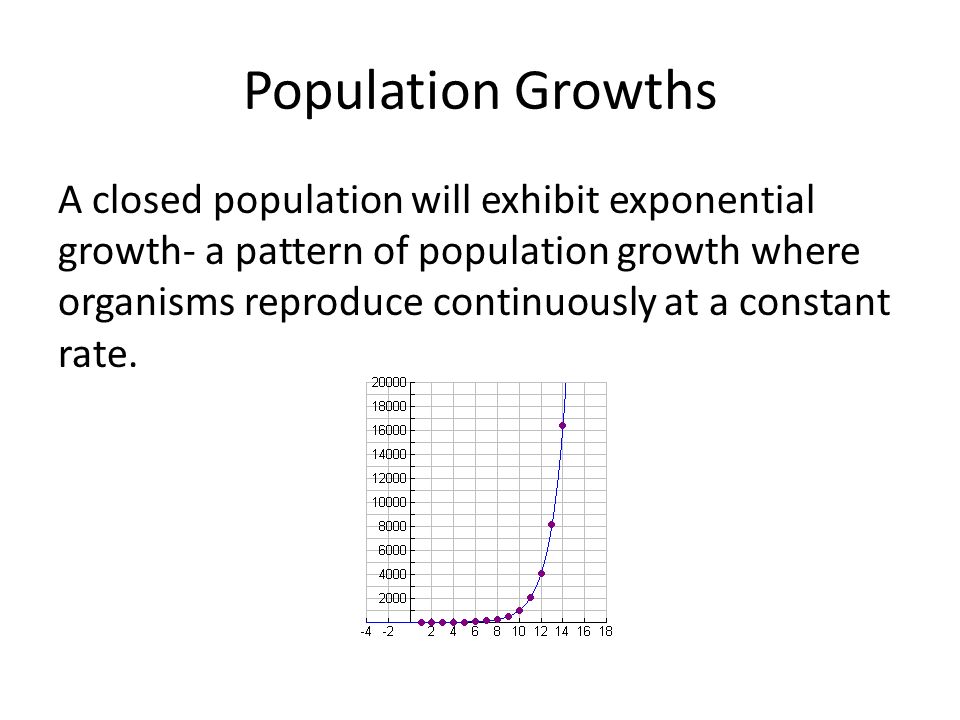 Population Growths

A closed population will exhibit exponential growth- a pattern of population growth where organisms reproduce continuously at a constant rate.

20000
18000
16000
14000
12000
10000
8000
6000
4000
2000
-4 -2 2 4 6 8 10 12 14 16 18